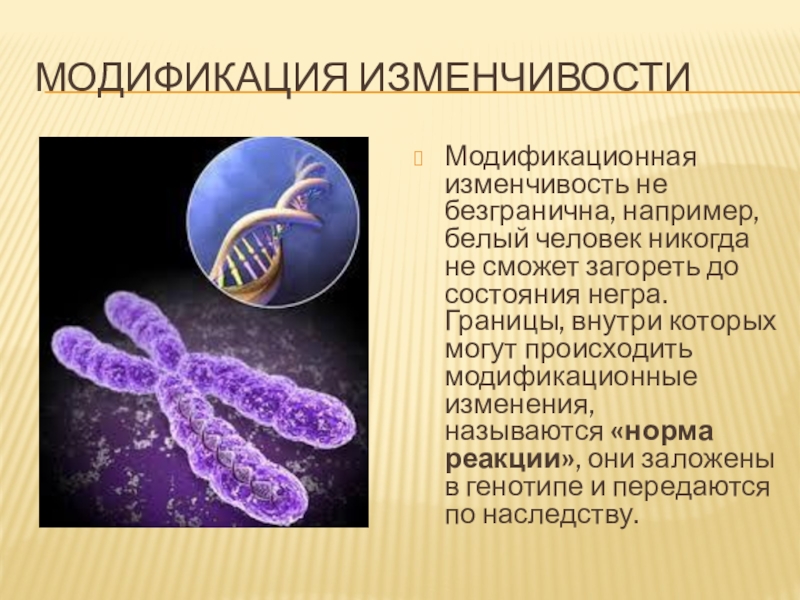 МОДИФИКАЦИЯ ИЗМЕНЧИВОСТИ

Модификационная изменчивость не безгранична, например, белый человек никогда не сможет загореть до состояния негра. Границы, внутри которых могут происходить модификационные изменения, называются «норма реакции», они заложены в генотипе и передаются по наследству.